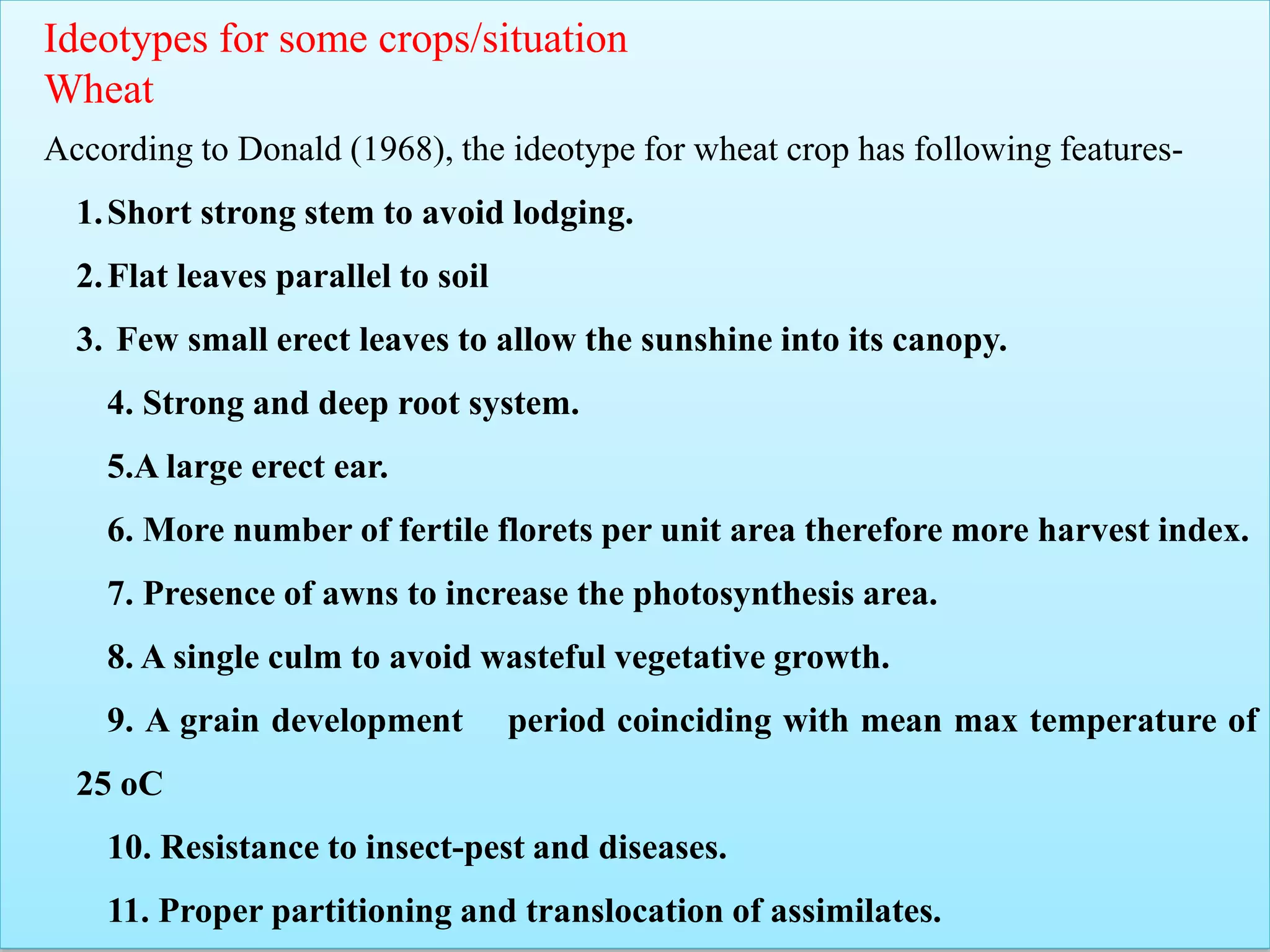 Ideotypes for some crops/situation
Wheat

According to Donald (1968), the ideotype for wheat crop has following features-

1. Short strong stem to avoid lodging.

2. Flat leaves parallel to soil

3. Few small erect leaves to allow the sunshine into its canopy.

4. Strong and deep root system.

5.A large erect ear.

6. More number of fertile florets per unit area therefore more harvest index.

7. Presence of awns to increase the photosynthesis area.

8. A single culm to avoid wasteful vegetative growth.

9. A grain development period coinciding with mean max temperature of 25 oC

10. Resistance to insect-pest and diseases.

11. Proper partitioning and translocation of assimilates.